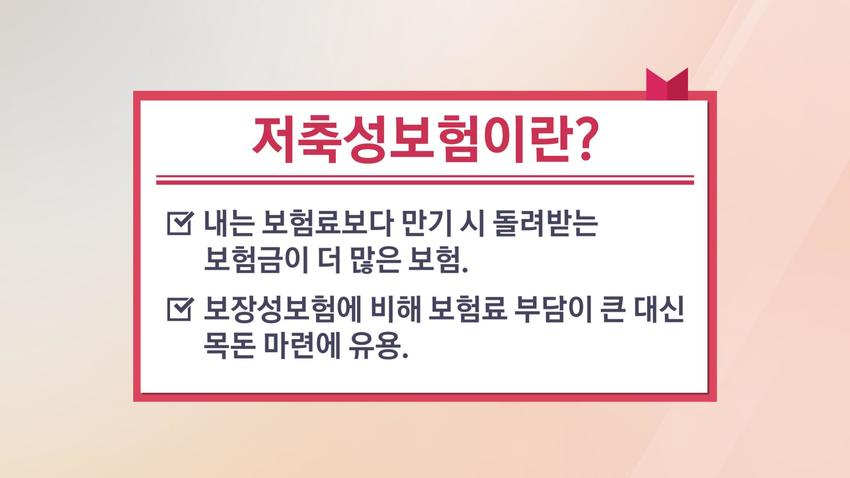 저축성보험이란?

☑ 내는 보험료보다 만기 시 돌려받는 보험금이 더 많은 보험.

☑ 보장성보험에 비해 보험료 부담이 큰 대신 목돈 마련에 유용.